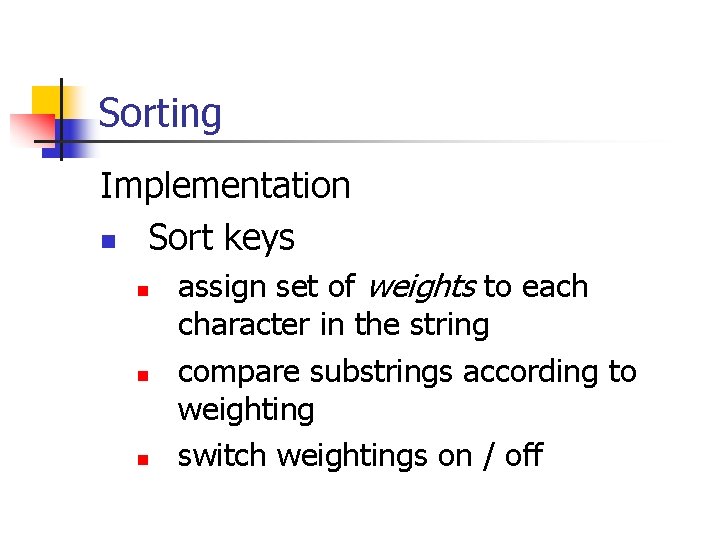 Sorting

Implementation

Sort keys

assign set of weights to each character in the string

compare substrings according to weighting

switch weightings on / off